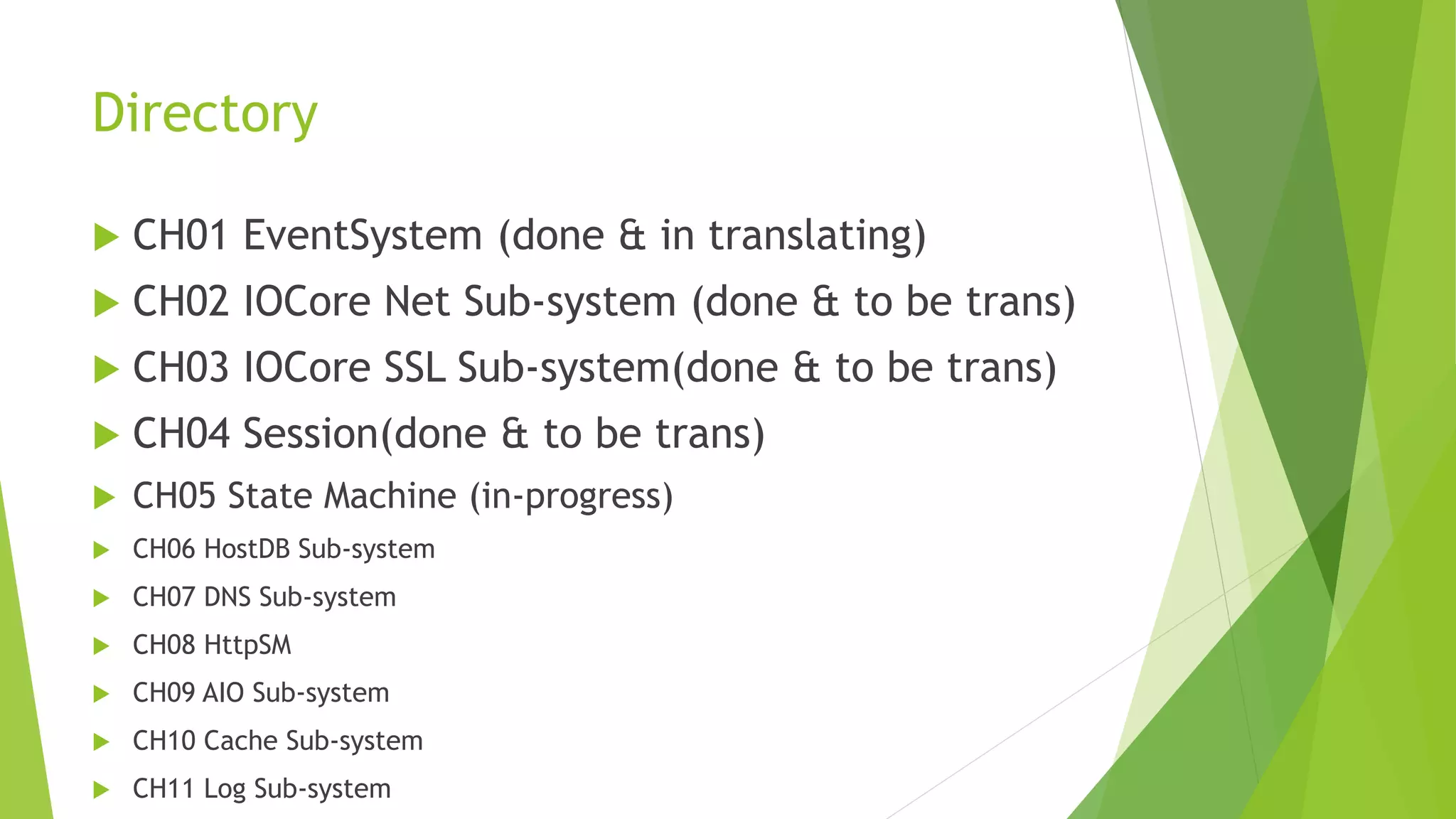 Directory

CH01 EventSystem (done & in translating)
CH02 IOCore Net Sub-system (done & to be trans)
CH03 IOCore SSL Sub-system(done & to be trans)
CH04 Session(done & to be trans)
CH05 State Machine (in-progress)
CH06 HostDB Sub-system
CH07 DNS Sub-system
CH08 HttpSM
CH09 AIO Sub-system
CH10 Cache Sub-system
CH11 Log Sub-system